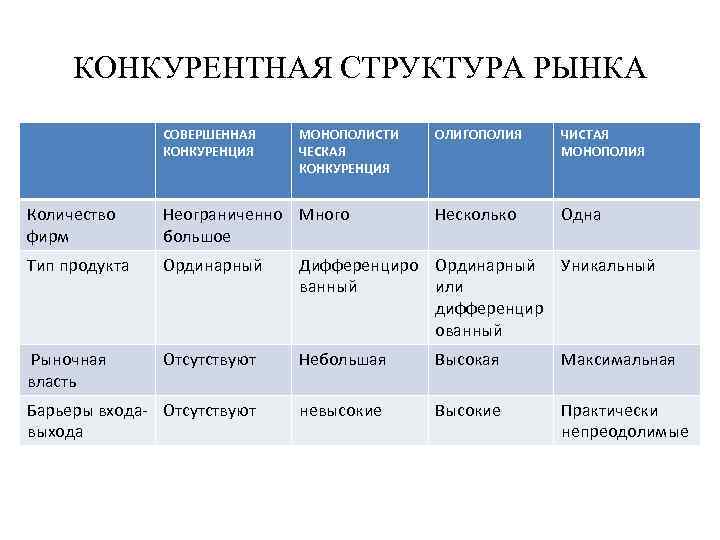 КОНКУРЕНТНАЯ СТРУКТУРА РЫНКА

| | СОВЕРШЕННАЯ КОНКУРЕНЦИЯ | МОНОПОЛИСТИЧЕСКАЯ КОНКУРЕНЦИЯ | ОЛИГОПОЛИЯ | ЧИСТАЯ МОНОПОЛИЯ |
|---|---|---|---|---|
| Количество фирм | Неограниченно большое | Много | Несколько | Одна |
| Тип продукта | Ординарный | Дифференцированный | Ординарный или дифференцированный | Уникальный |
| Рыночная власть | Отсутствуют | Небольшая | Высокая | Максимальная |
| Барьеры входа-выхода | Отсутствуют | невысокие | Высокие | Практически непреодолимые |